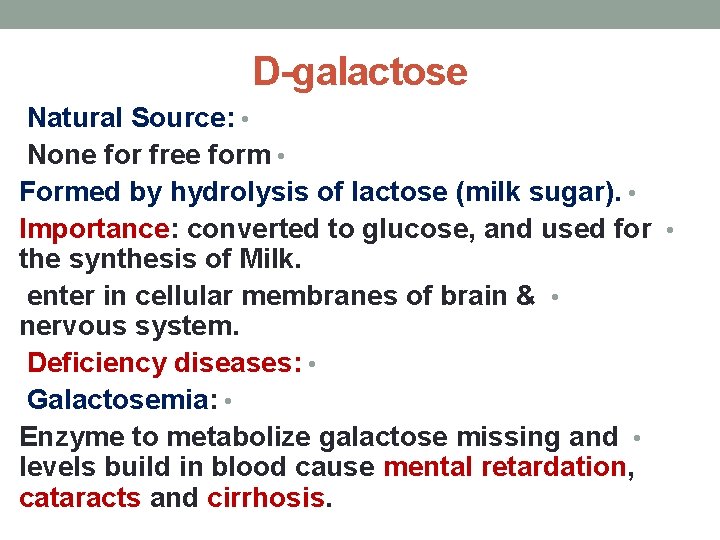 D-galactose

Natural Source: •

None for free form •

Formed by hydrolysis of lactose (milk sugar). •

Importance: converted to glucose, and used for • the synthesis of Milk.

enter in cellular membranes of brain & • nervous system.

Deficiency diseases: •

Galactosemia: •

Enzyme to metabolize galactose missing and • levels build in blood cause mental retardation, cataracts and cirrhosis.